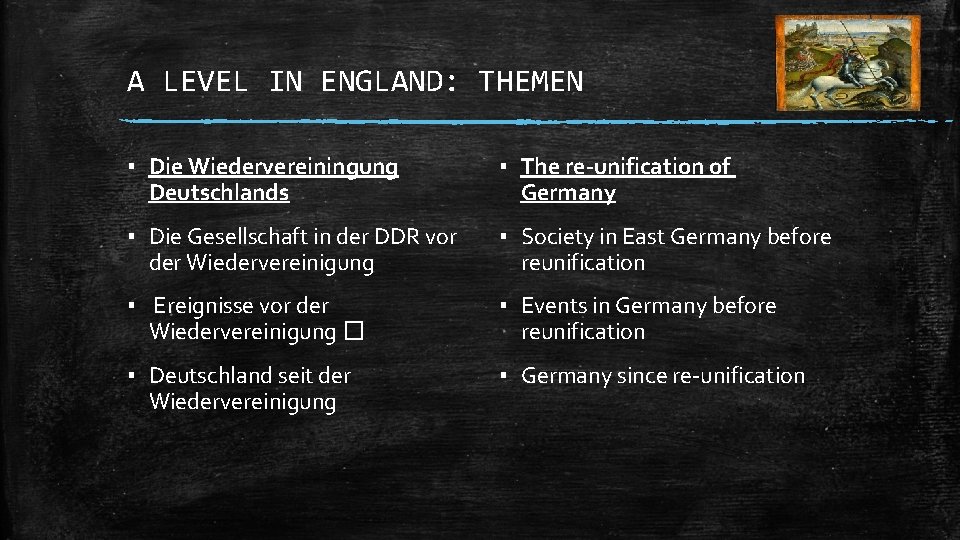 A LEVEL IN ENGLAND: THEMEN

▪ Die Wiedervereiningung Deutschlands

▪ Die Gesellschaft in der DDR vor der Wiedervereinigung

▪ Ereignisse vor der Wiedervereinigung □

▪ Deutschland seit der Wiedervereinigung

▪ The re-unification of Germany

▪ Society in East Germany before reunification

▪ Events in Germany before reunification

▪ Germany since re-unification